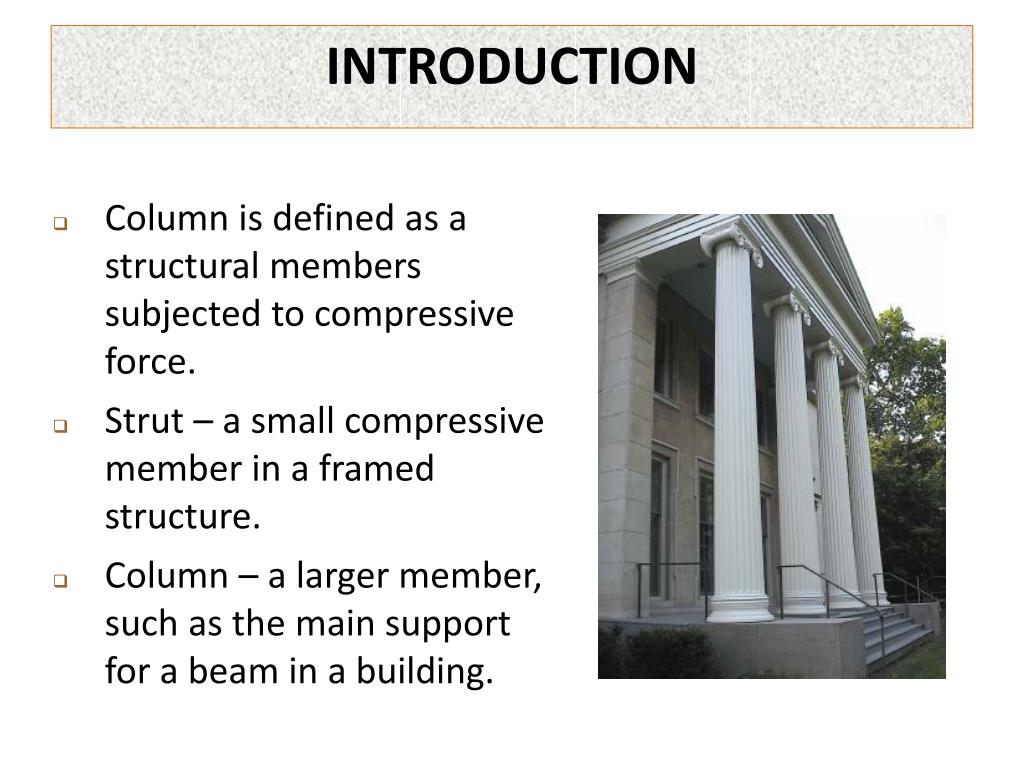 INTRODUCTION

Column is defined as a structural members subjected to compressive force.

Strut – a small compressive member in a framed structure.

Column – a larger member, such as the main support for a beam in a building.